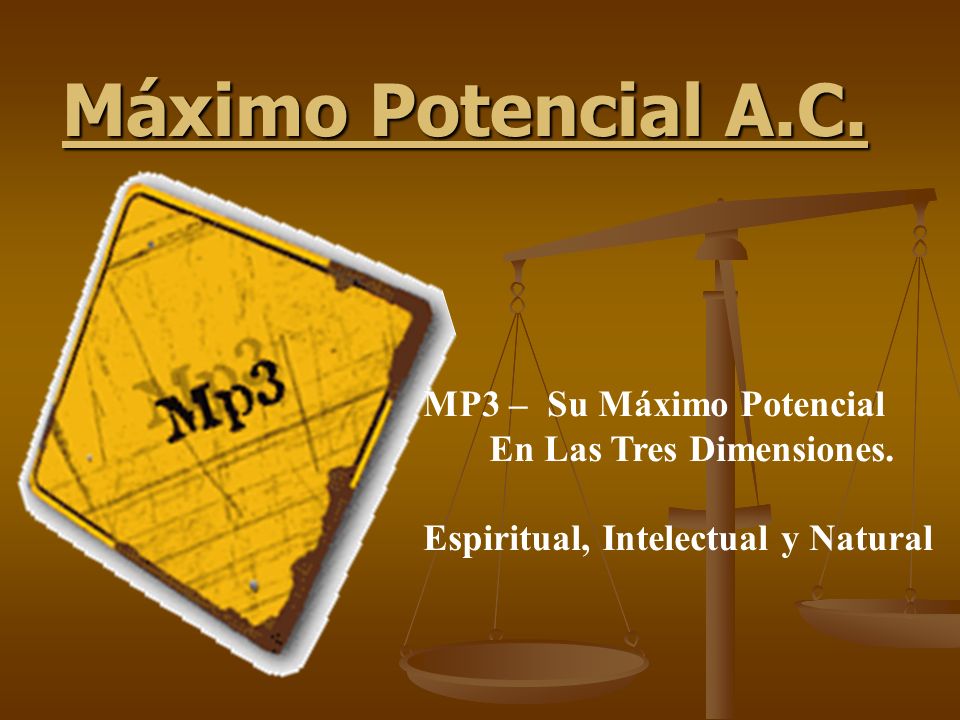 Máximo Potencial A.C.

Mp3

MP3 – Su Máximo Potencial En Las Tres Dimensiones.

Espiritual, Intelectual y Natural